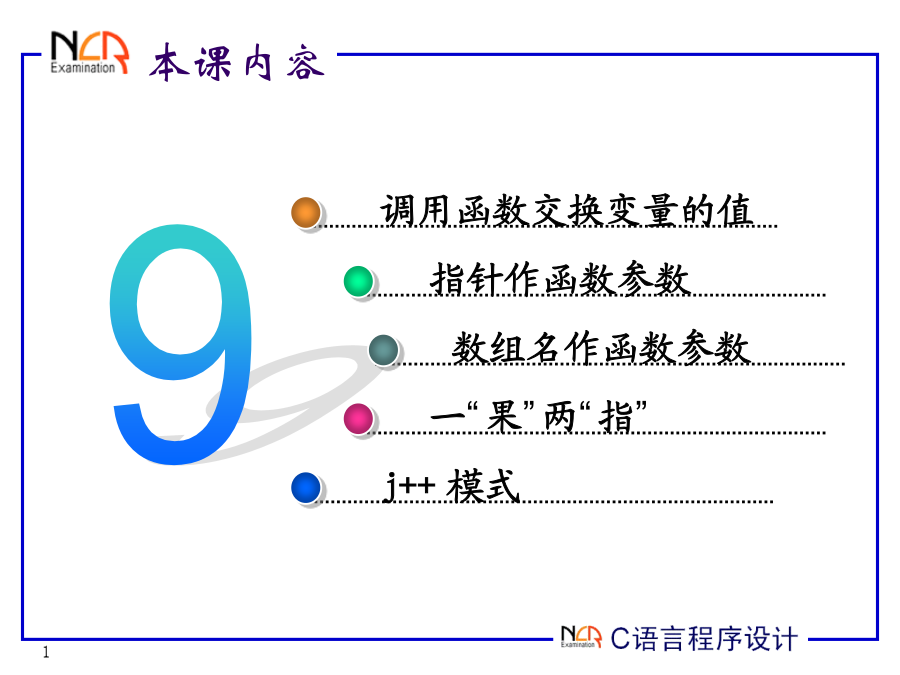 NCR Examination 本课内容

9

调用函数交换变量的值

指针作函数参数

数组名作函数参数

一“果”两“指”

j++ 模式

NCR Examination C语言程序设计

1